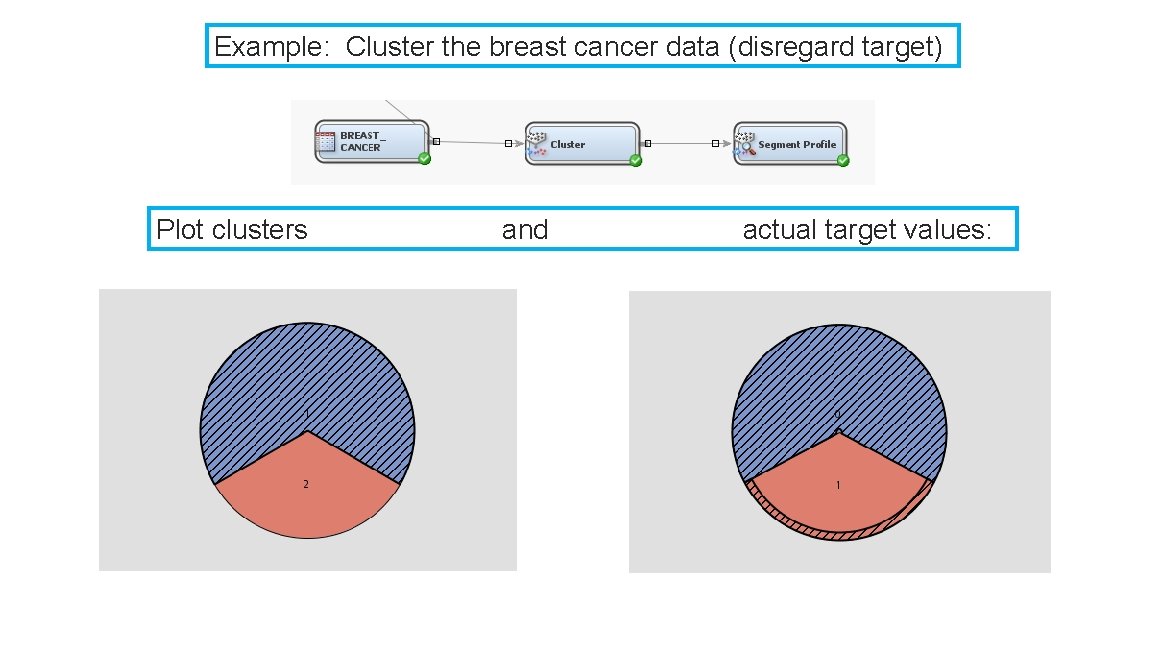 Example: Cluster the breast cancer data (disregard target)

BREAST_ CANCER

Cluster

Segment Profile

Plot clusters and actual target values:

1

2

0

1